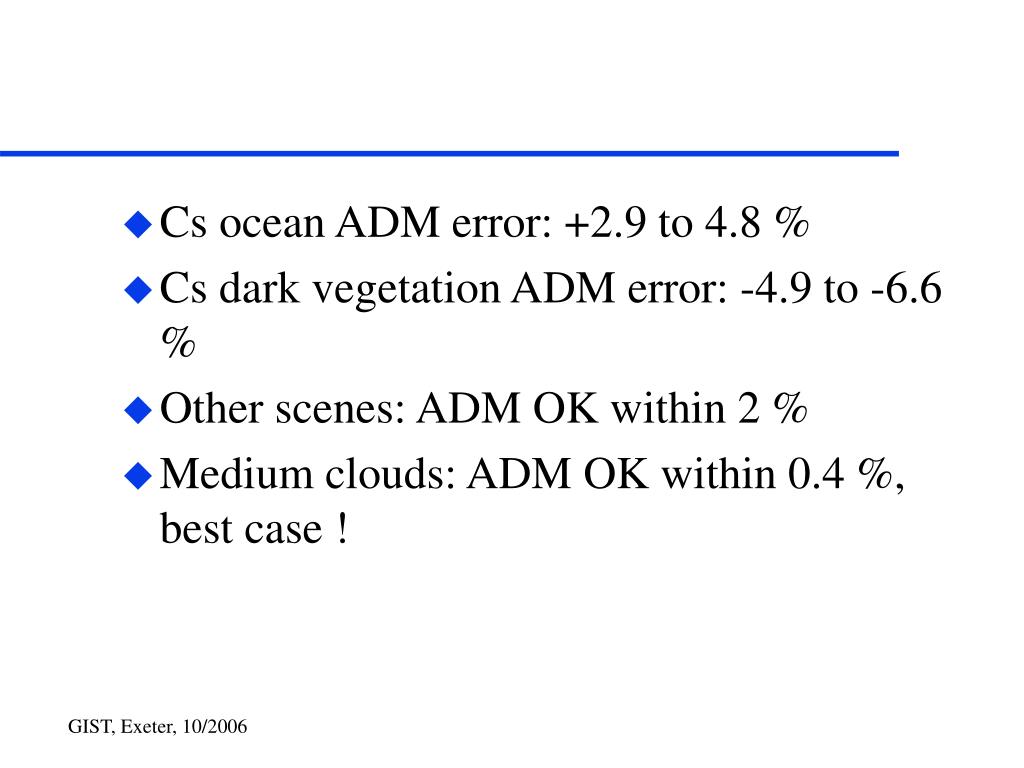 Cs ocean ADM error: +2.9 to 4.8 %

Cs dark vegetation ADM error: -4.9 to -6.6 %

Other scenes: ADM OK within 2 %

Medium clouds: ADM OK within 0.4 %, best case !

GIST, Exeter, 10/2006